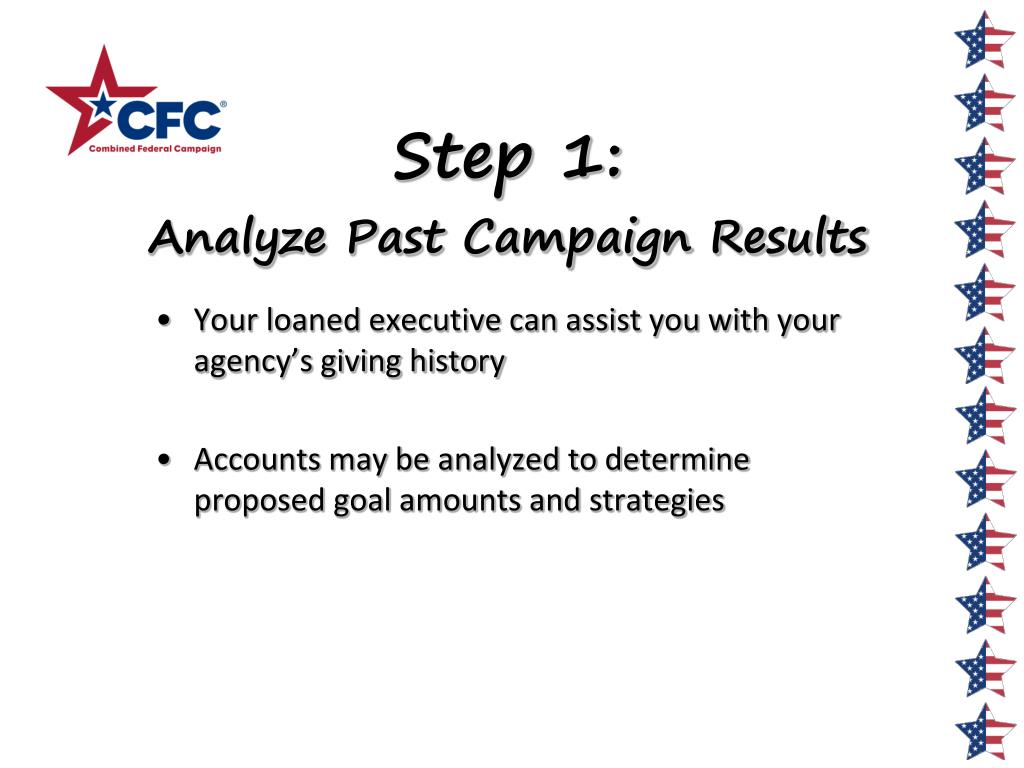 CFC®
Combined Federal Campaign

Step 1:
Analyze Past Campaign Results

• Your loaned executive can assist you with your agency's giving history

• Accounts may be analyzed to determine proposed goal amounts and strategies